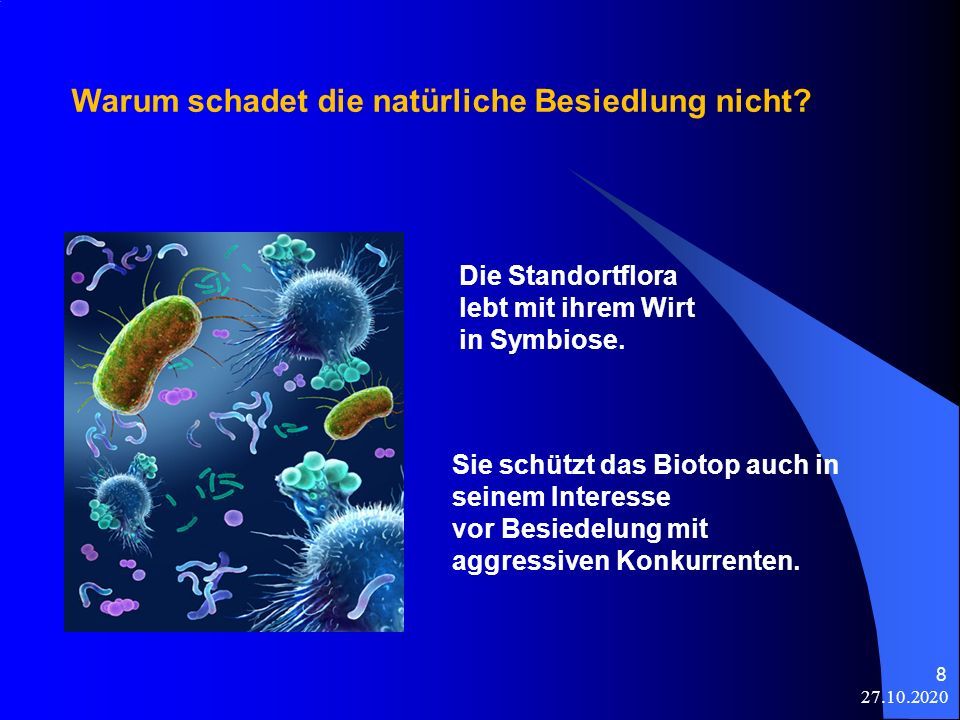 Warum schadet die natürliche Besiedlung nicht?

Die Standortflora lebt mit ihrem Wirt in Symbiose.

Sie schützt das Biotop auch in seinem Interesse vor Besiedelung mit aggressiven Konkurrenten.

8

27.10.2020